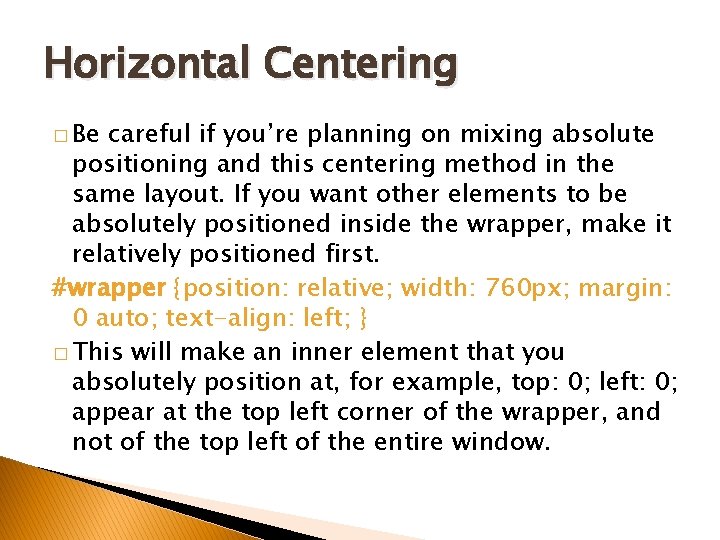 Horizontal Centering

□ Be careful if you're planning on mixing absolute positioning and this centering method in the same layout. If you want other elements to be absolutely positioned inside the wrapper, make it relatively positioned first.

#wrapper {position: relative; width: 760px; margin: 0 auto; text-align: left; }

□ This will make an inner element that you absolutely position at, for example, top: 0; left: 0; appear at the top left corner of the wrapper, and not of the top left of the entire window.